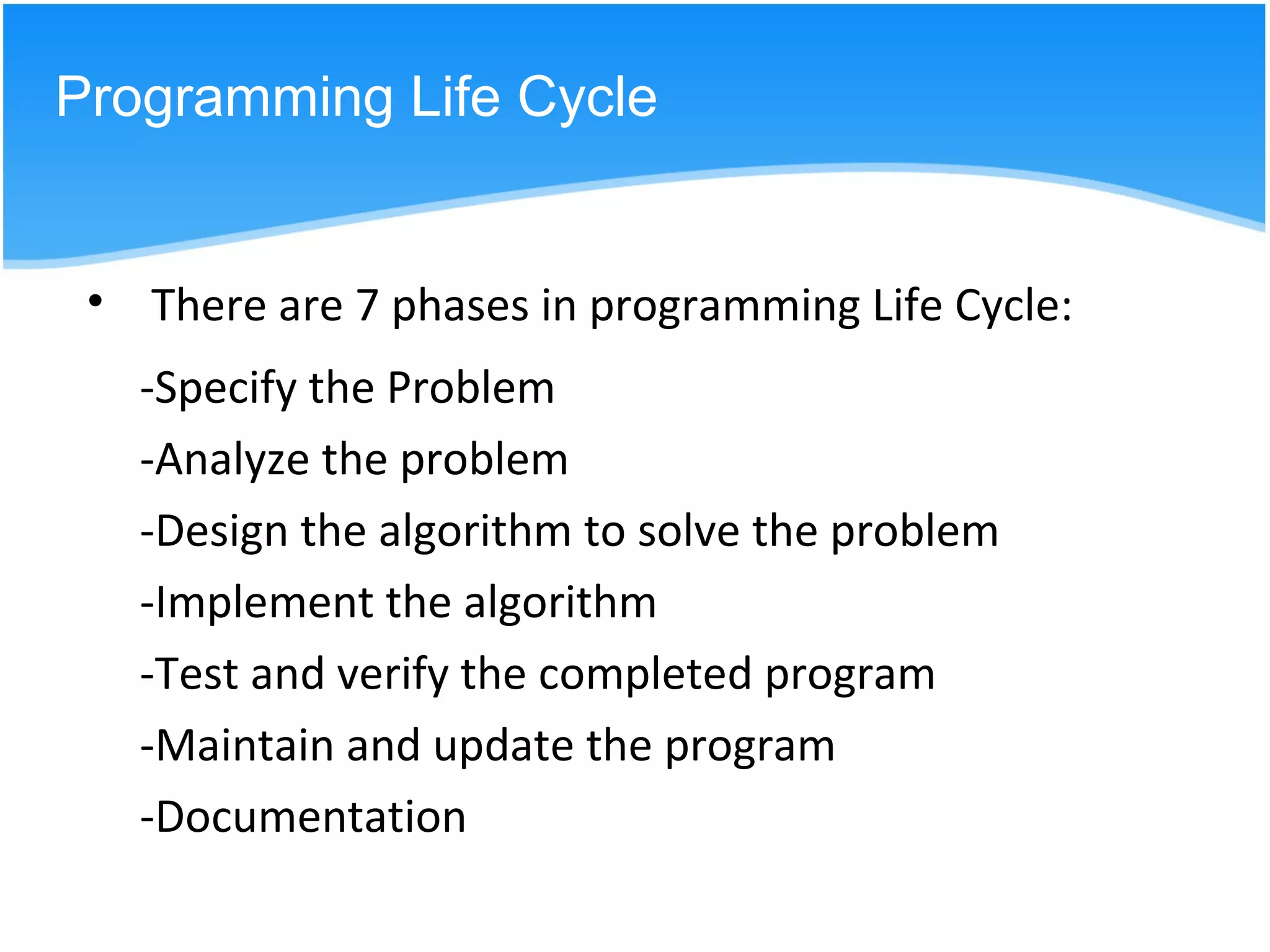 Programming Life Cycle

• There are 7 phases in programming Life Cycle:

-Specify the Problem

-Analyze the problem

-Design the algorithm to solve the problem

-Implement the algorithm

-Test and verify the completed program

-Maintain and update the program

-Documentation